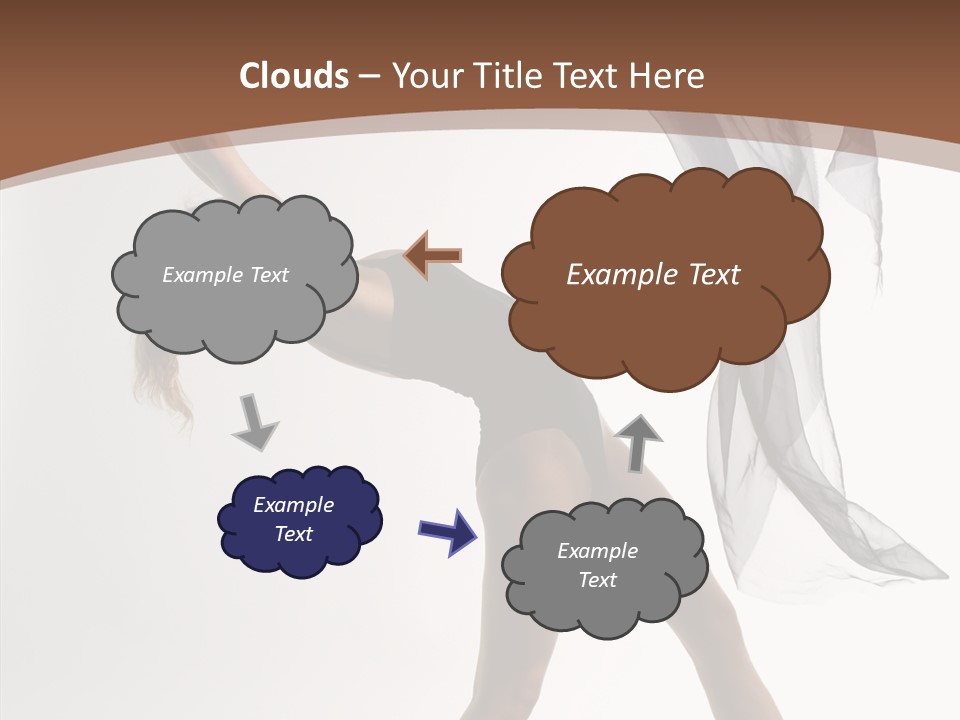 Clouds – Your Title Text Here

Example Text

Example Text

Example Text

Example Text